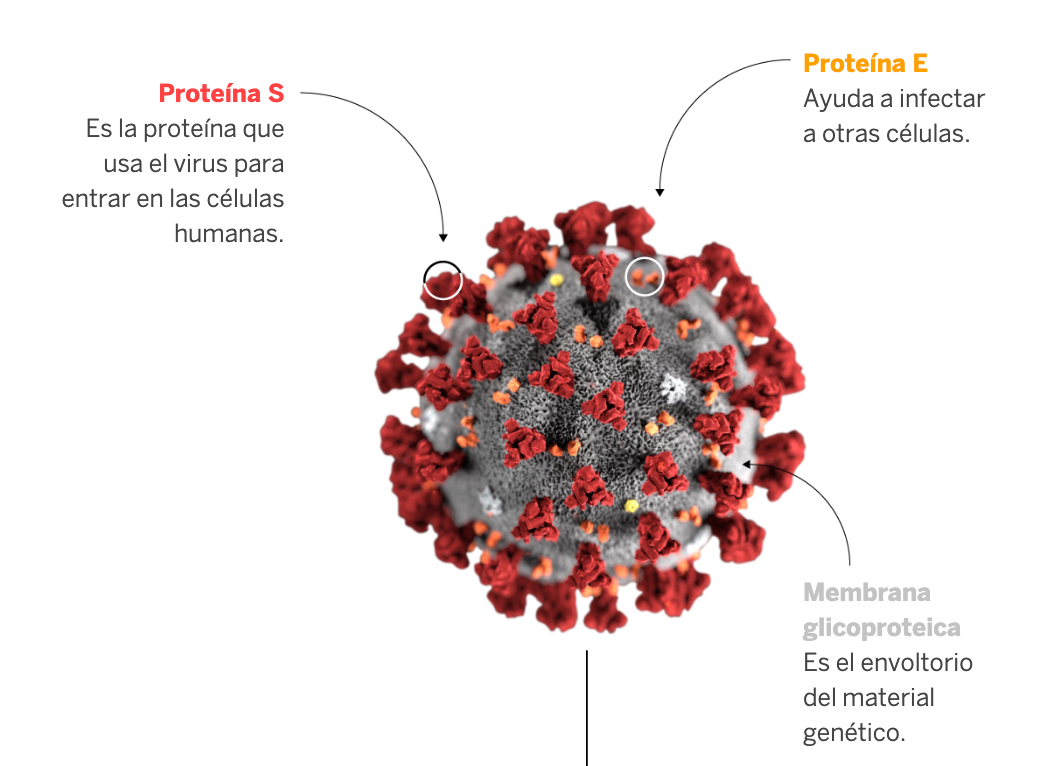 Proteína S
Es la proteína que usa el virus para entrar en las células humanas.

Proteína E
Ayuda a infectar a otras células.

Membrana glicoproteica
Es el envoltorio del material genético.